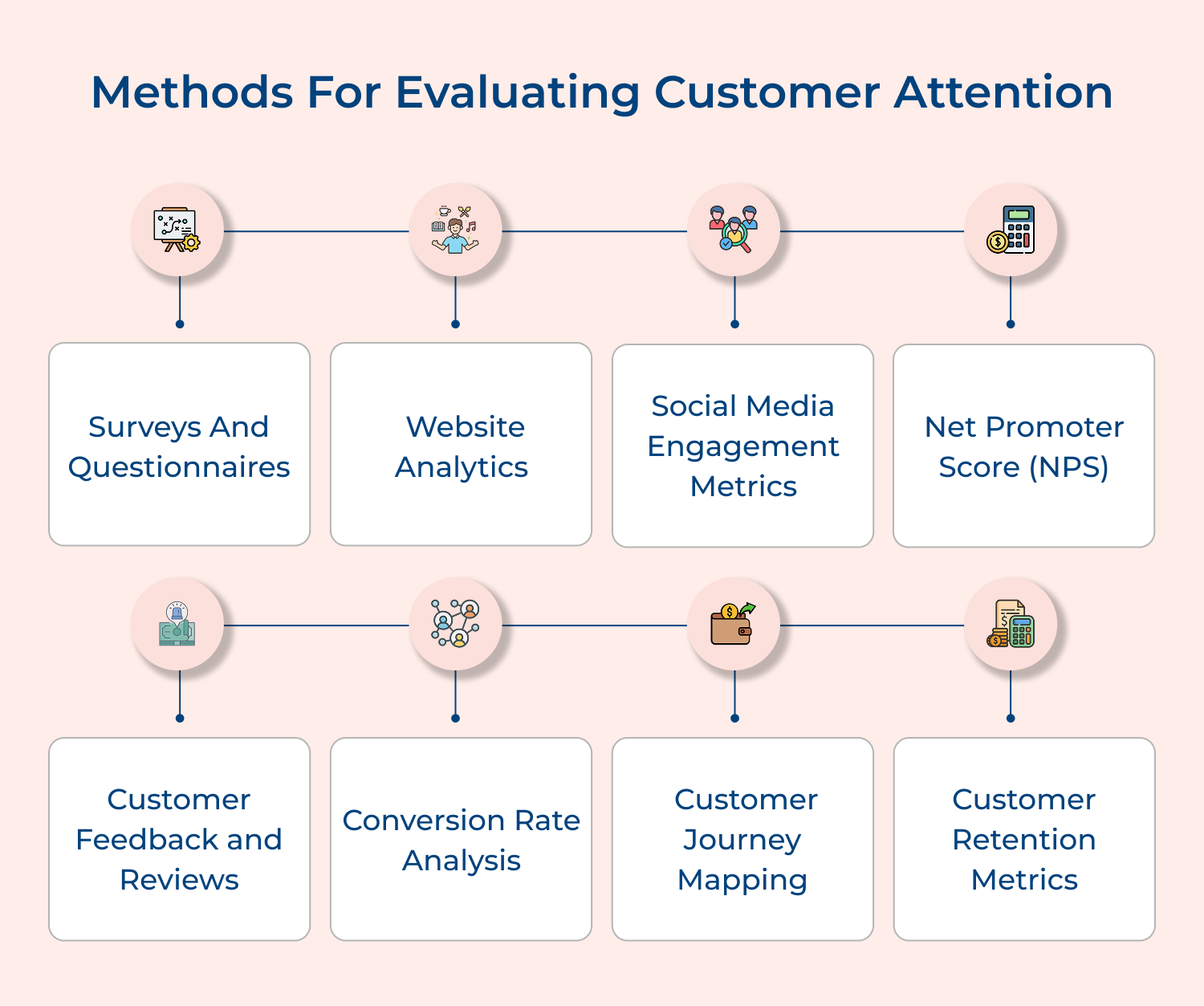 Methods For Evaluating Customer Attention

Surveys And Questionnaires

Website Analytics

Social Media Engagement Metrics

Net Promoter Score (NPS)

Customer Feedback and Reviews

Conversion Rate Analysis

Customer Journey Mapping

Customer Retention Metrics